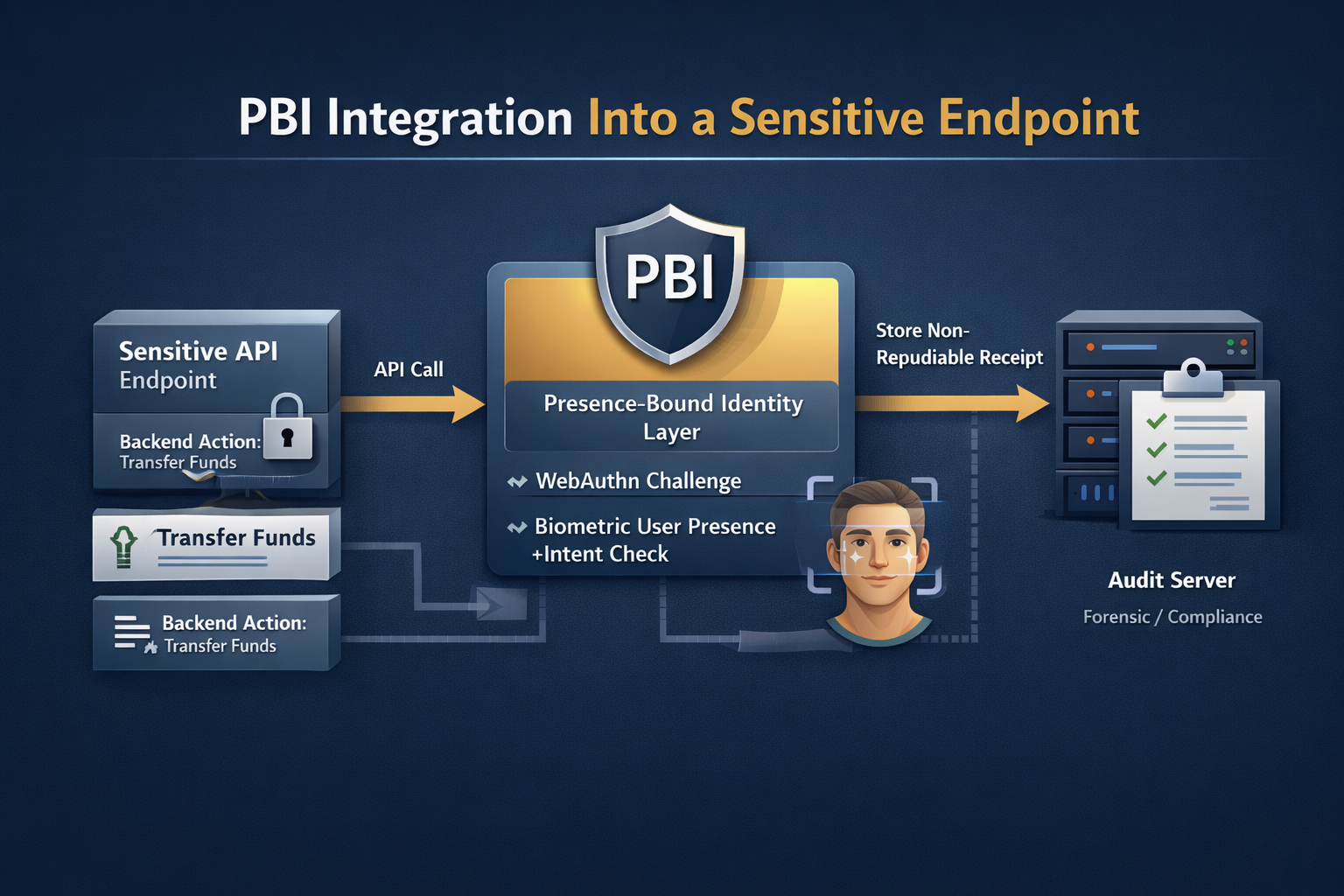 PBI Integration Into a Sensitive Endpoint

Sensitive API Endpoint

Backend Action: Transfer Funds

Transfer Funds

Backend Action: Transfer Funds

API Call

PBI

Presence-Bound Identity Layer

WebAuthn Challenge

Biometric User Presence +Intent Check

Store Non-Repudiable Receipt

Audit Server

Forensic / Compliance